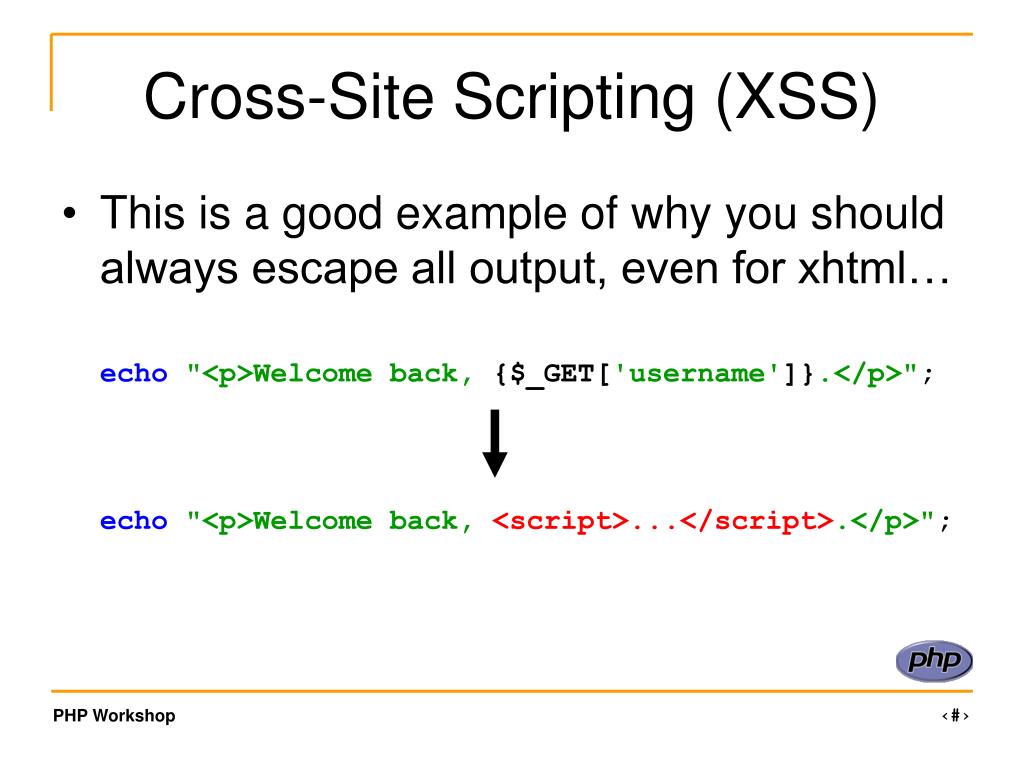 Cross-Site Scripting (XSS)

• This is a good example of why you should always escape all output, even for xhtml…

echo "<p>Welcome back, {$_GET['username']}.</p>";

echo "<p>Welcome back, <script>...</script>.</p>";

php

PHP Workshop

‹#›